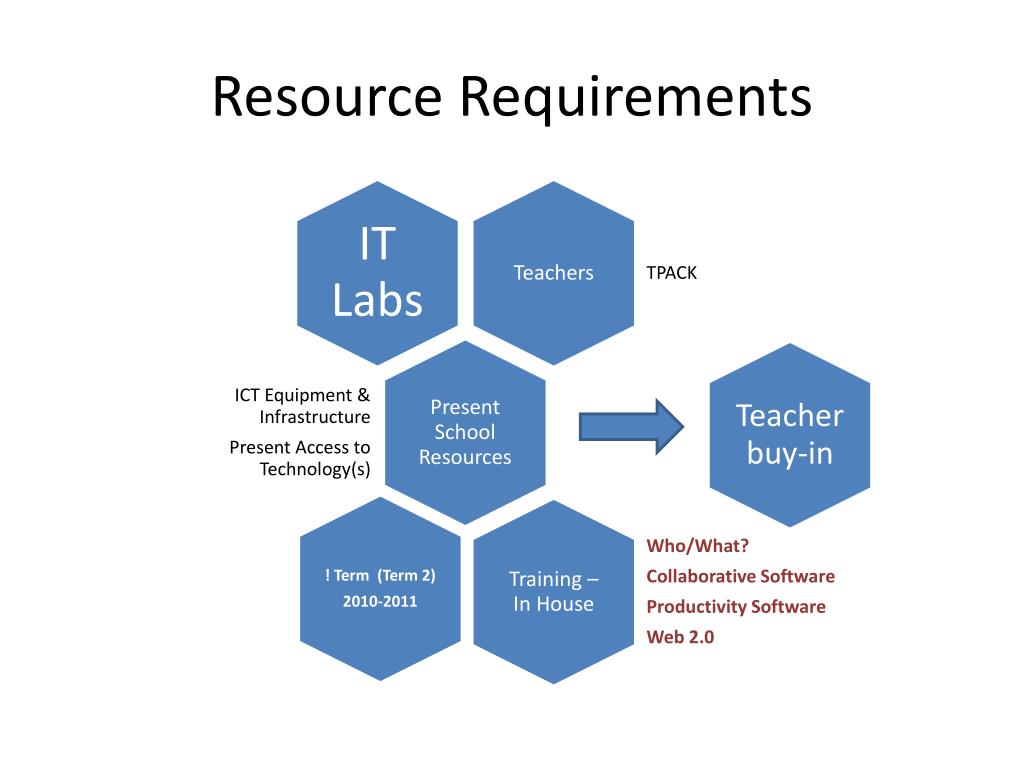 Resource Requirements

IT Labs

Teachers

TPACK

ICT Equipment & Infrastructure

Present Access to Technology(s)

Present School Resources

Teacher buy-in

! Term (Term 2)
2010-2011

Training – In House

Who/What?
Collaborative Software
Productivity Software
Web 2.0